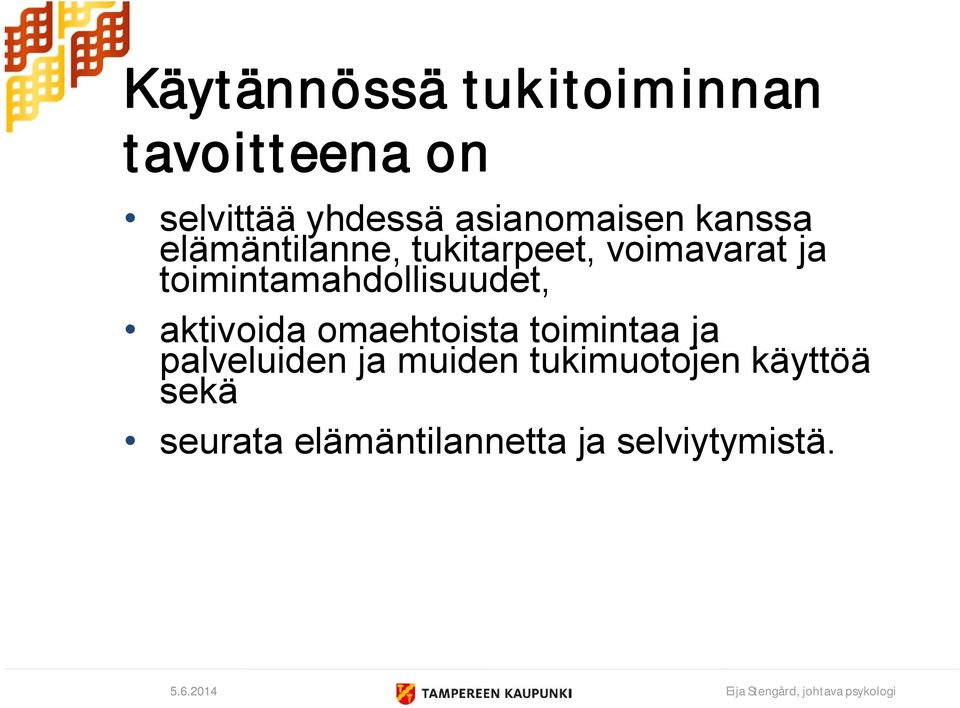 Käytännössä tukitoiminnan tavoitteena on

• selvittää yhdessä asianomaisen kanssa elämäntilanne, tukitarpeet, voimavarat ja toimintamahdollisuudet,

• aktivoida omaehtoista toimintaa ja palveluiden ja muiden tukimuotojen käyttöä sekä

• seurata elämäntilannetta ja selviytymistä.

5.6.2014

TAMPEREEN KAUPUNKI

Eija Stengård, johtava psykologi